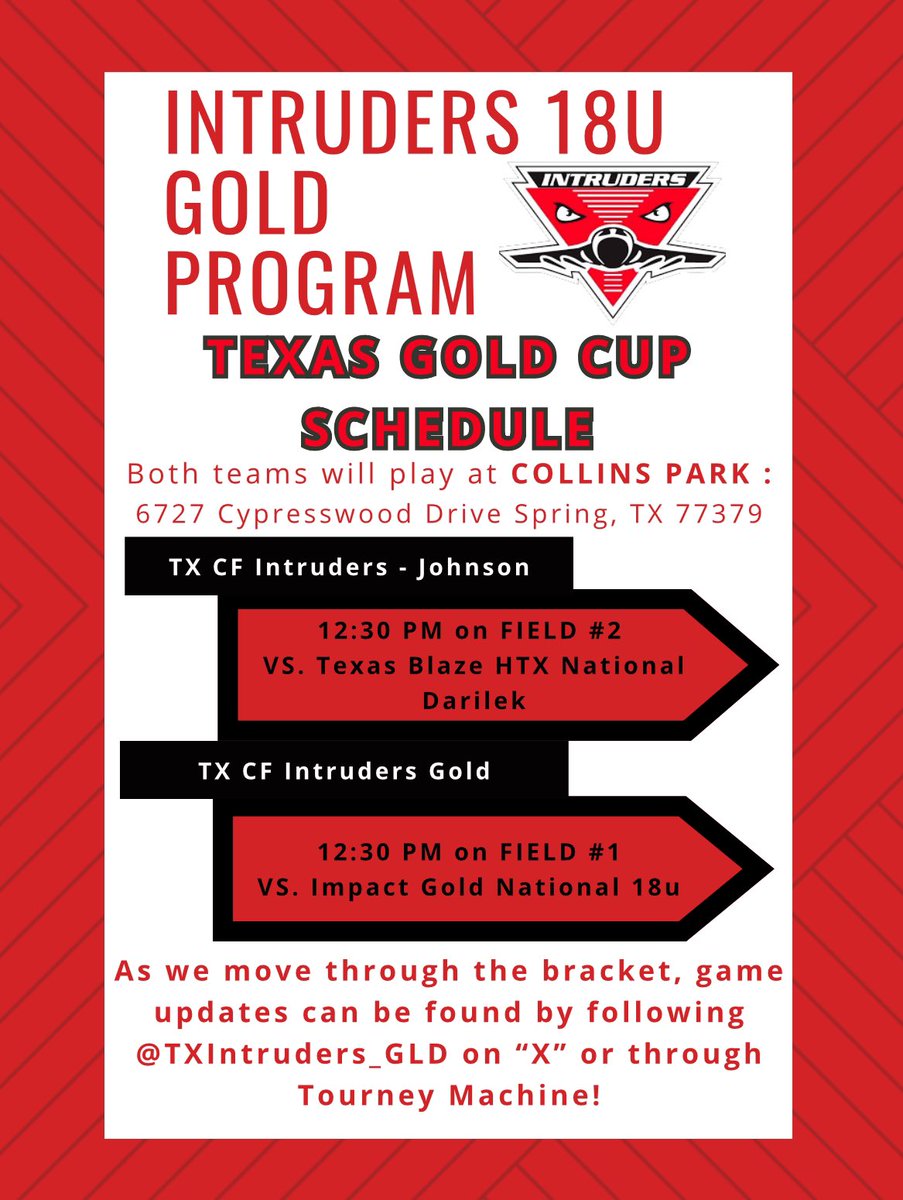 INTRUDERS 18U GOLD PROGRAM

INTRUDERS

TEXAS GOLD CUP SCHEDULE

Both teams will play at COLLINS PARK : 6727 Cypresswood Drive Spring, TX 77379

TX CF Intruders - Johnson

12:30 PM on FIELD #2
VS. Texas Blaze HTX National Darilek

TX CF Intruders Gold

12:30 PM on FIELD #1
VS. Impact Gold National 18u

As we move through the bracket, game updates can be found by following @TXIntruders_GLD on “X” or through Tourney Machine!